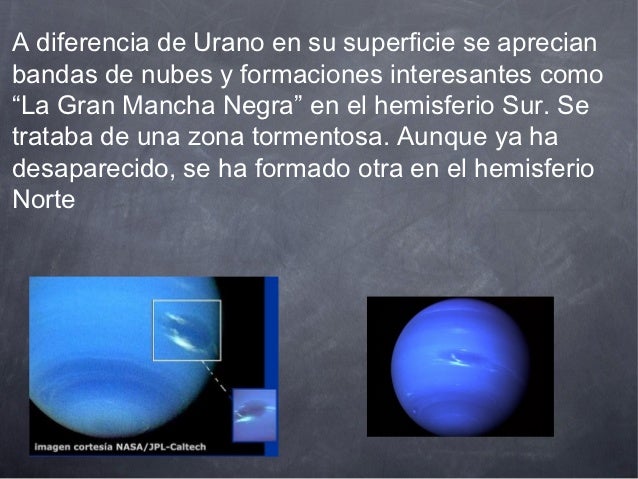 A diferencia de Urano en su superficie se aprecian bandas de nubes y formaciones interesantes como “La Gran Mancha Negra” en el hemisferio Sur. Se trataba de una zona tormentosa. Aunque ya ha desaparecido, se ha formado otra en el hemisferio Norte

imagen cortesía NASA/JPL-Caltech